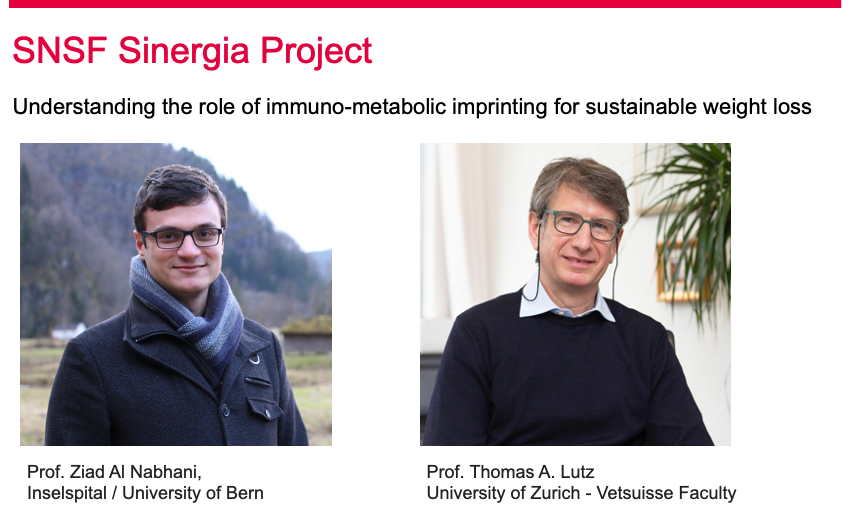 SNSF Sinergia Project

Understanding the role of immuno-metabolic imprinting for sustainable weight loss

Prof. Ziad Al Nabhani,
Inselspital / University of Bern

Prof. Thomas A. Lutz
University of Zurich - Vetsuisse Faculty